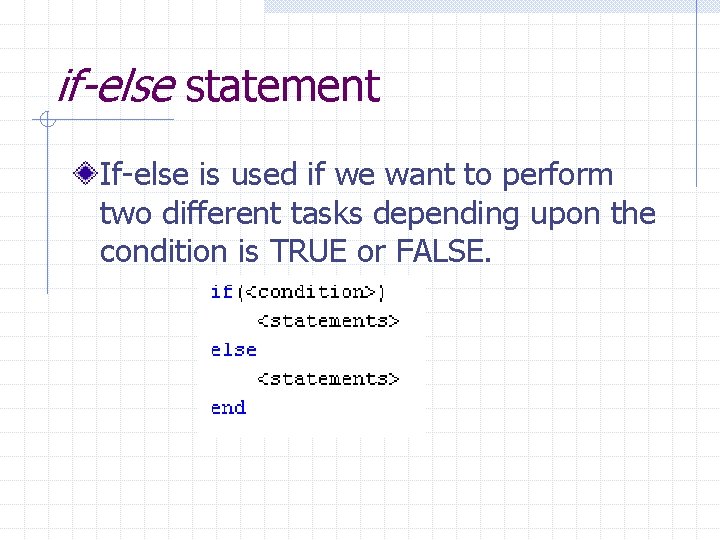 if-else statement

If-else is used if we want to perform two different tasks depending upon the condition is TRUE or FALSE.

if(<condition>)
    <statements>
else
    <statements>
end